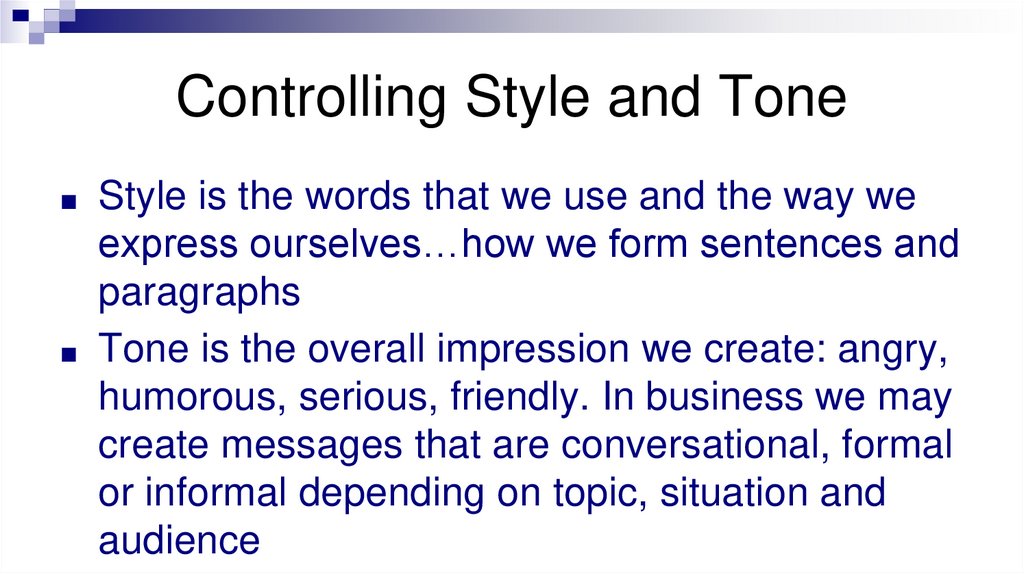 Controlling Style and Tone

■ Style is the words that we use and the way we express ourselves…how we form sentences and paragraphs

■ Tone is the overall impression we create: angry, humorous, serious, friendly. In business we may create messages that are conversational, formal or informal depending on topic, situation and audience